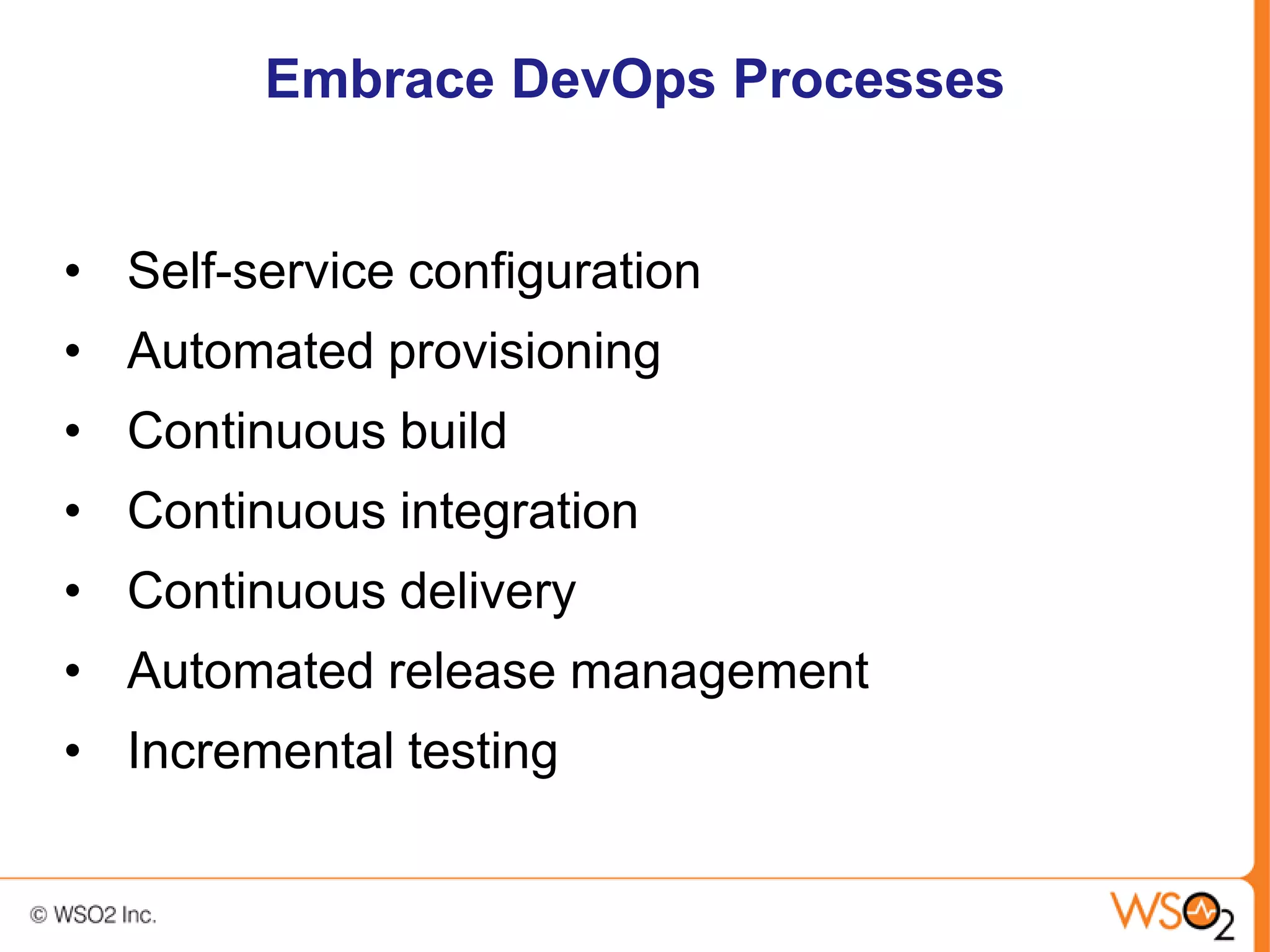 Embrace DevOps Processes

• Self-service configuration
• Automated provisioning
• Continuous build
• Continuous integration
• Continuous delivery
• Automated release management
• Incremental testing

© WSO2 Inc.

WSO2